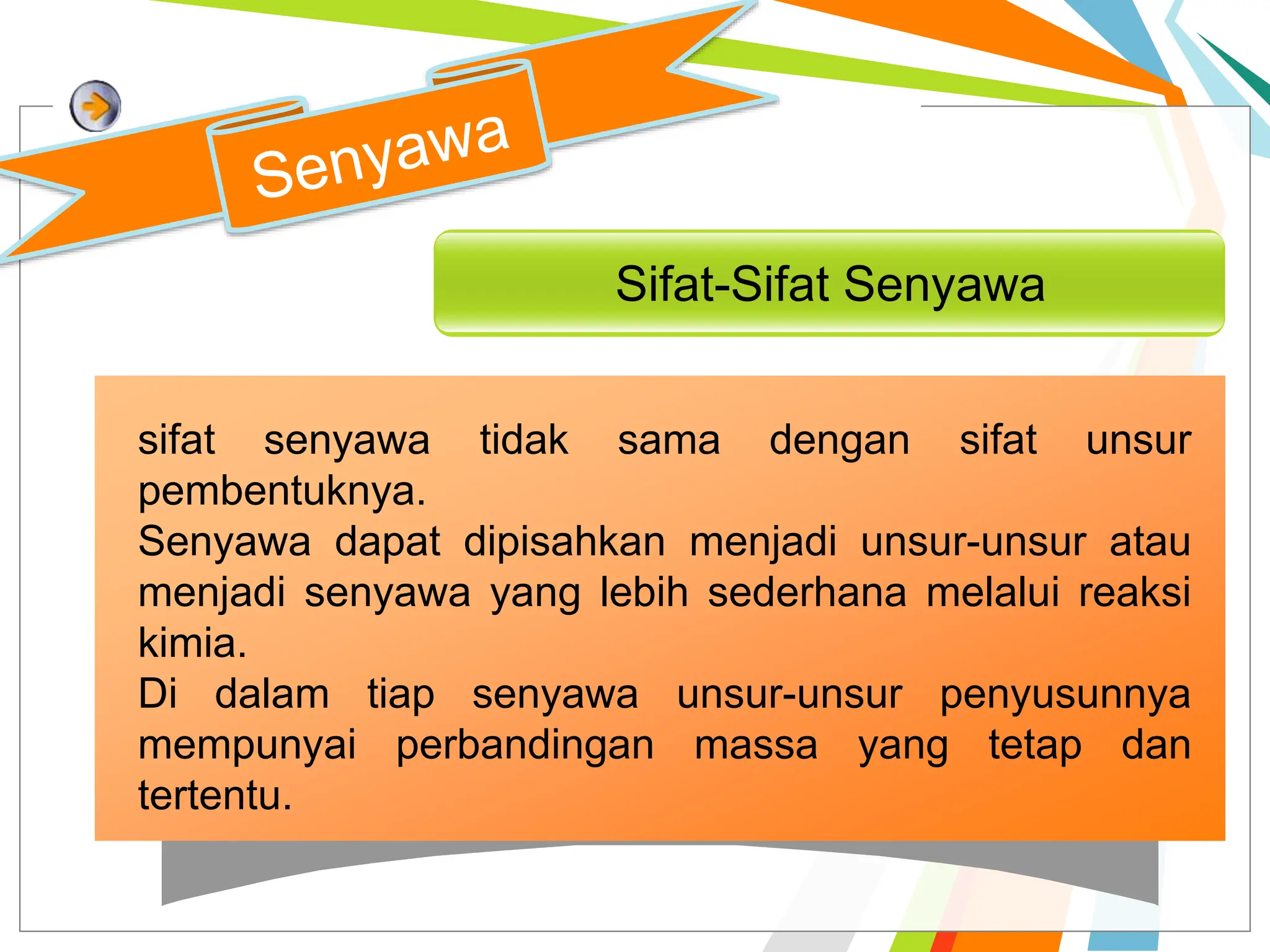 Senyawa

Sifat-Sifat Senyawa

sifat senyawa tidak sama dengan sifat unsur pembentuknya.

Senyawa dapat dipisahkan menjadi unsur-unsur atau menjadi senyawa yang lebih sederhana melalui reaksi kimia.

Di dalam tiap senyawa unsur-unsur penyusunnya mempunyai perbandingan massa yang tetap dan tertentu.